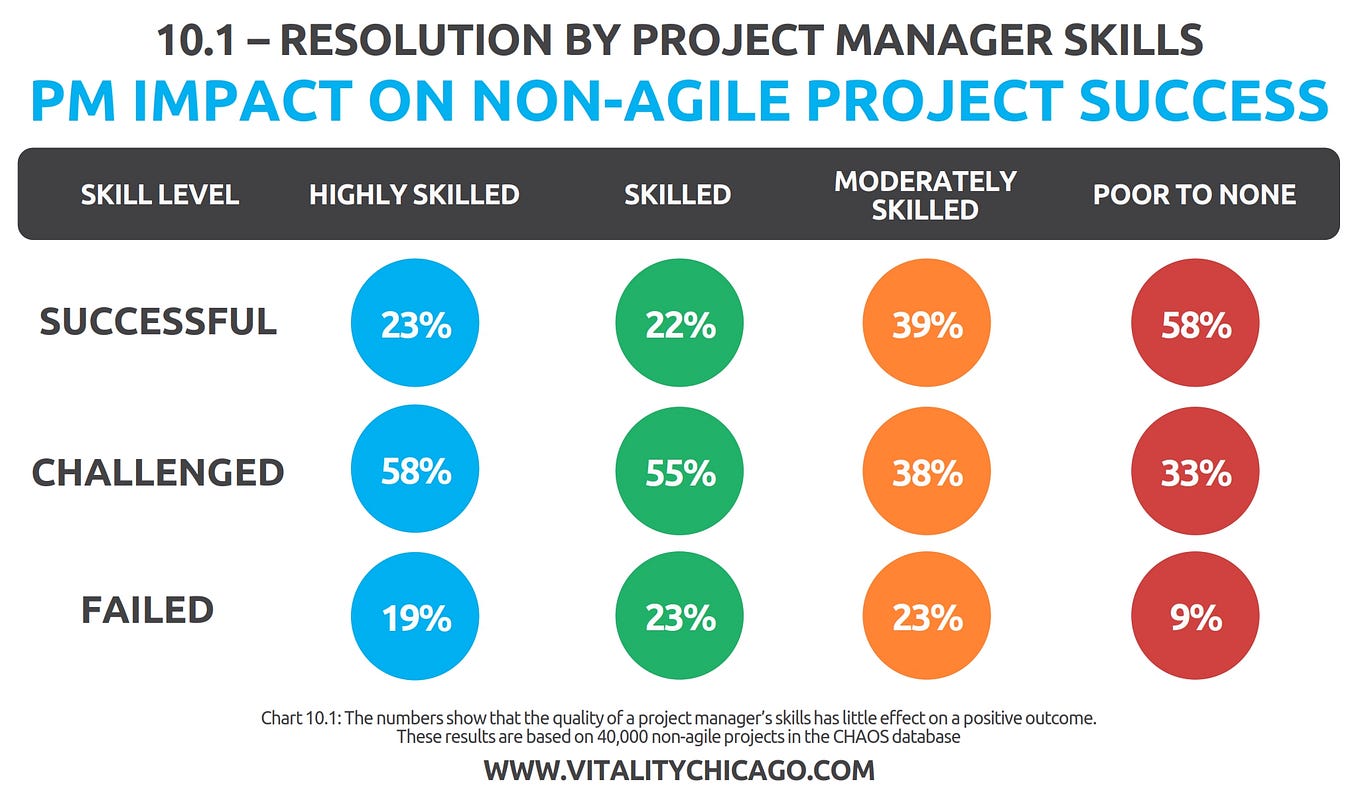 10.1 – RESOLUTION BY PROJECT MANAGER SKILLS
PM IMPACT ON NON-AGILE PROJECT SUCCESS

| SKILL LEVEL | HIGHLY SKILLED | SKILLED | MODERATELY SKILLED | POOR TO NONE |
|---|---|---|---|---|
| SUCCESSFUL | 23% | 22% | 39% | 58% |
| CHALLENGED | 58% | 55% | 38% | 33% |
| FAILED | 19% | 23% | 23% | 9% |

Chart 10.1: The numbers show that the quality of a project manager's skills has little effect on a positive outcome. These results are based on 40,000 non-agile projects in the CHAOS database

WWW.VITALITYCHICAGO.COM